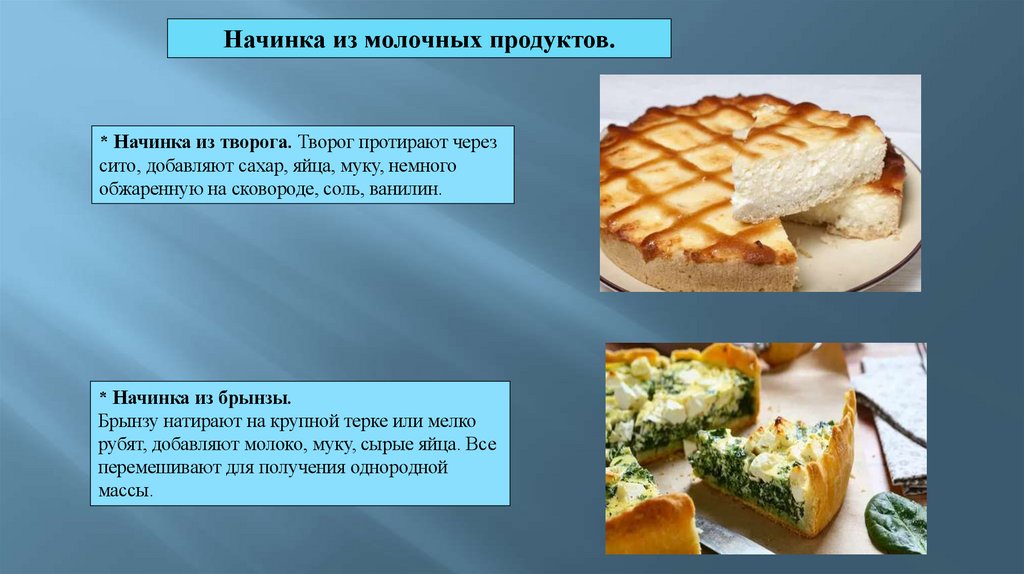 Начинка из молочных продуктов.

* Начинка из творога. Творог протирают через сито, добавляют сахар, яйца, муку, немного обжаренную на сковороде, соль, ванилин.

* Начинка из брынзы.
Брынзу натирают на крупной терке или мелко рубят, добавляют молоко, муку, сырые яйца. Все перемешивают для получения однородной массы.